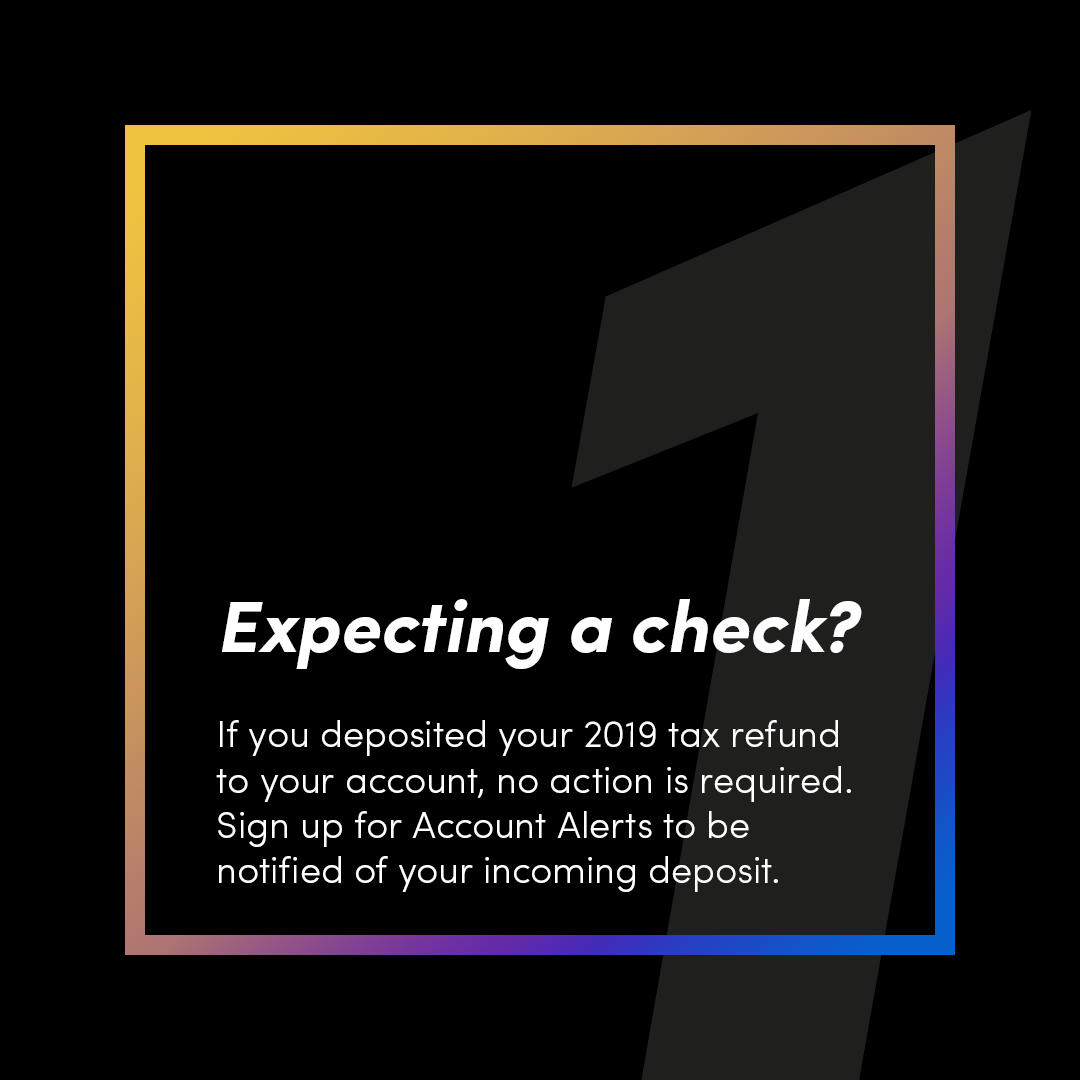 1

Expecting a check?

If you deposited your 2019 tax refund to your account, no action is required. Sign up for Account Alerts to be notified of your incoming deposit.